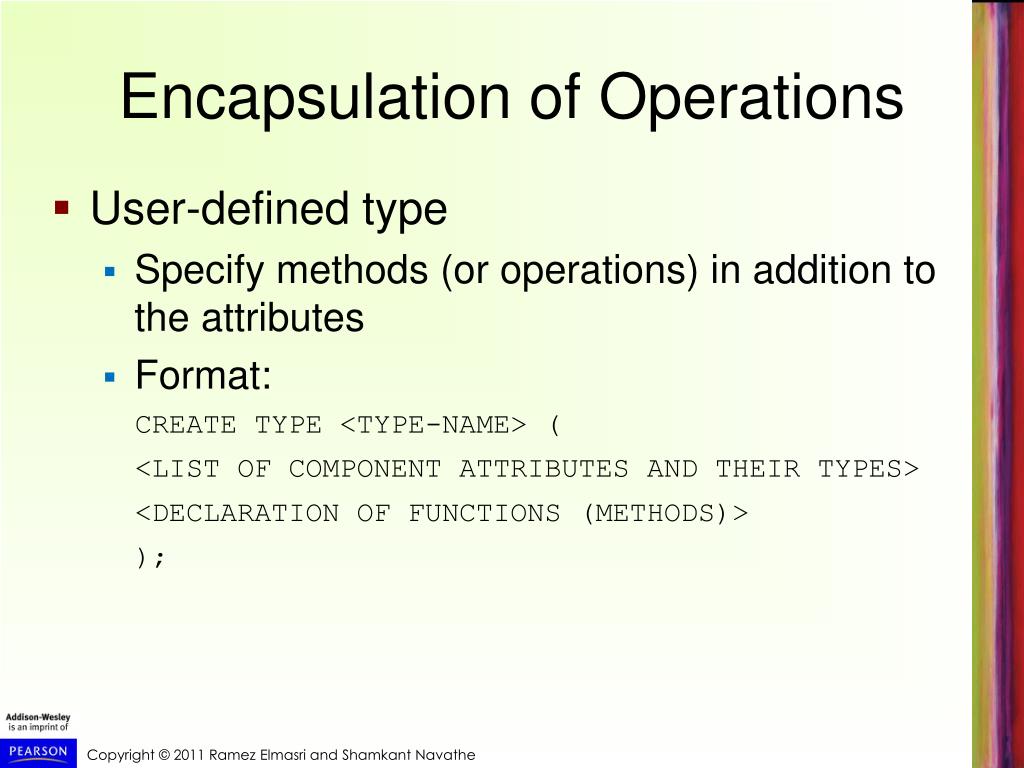 Encapsulation of Operations

User-defined type

Specify methods (or operations) in addition to the attributes

Format:

CREATE TYPE <TYPE-NAME> (
<LIST OF COMPONENT ATTRIBUTES AND THEIR TYPES>
<DECLARATION OF FUNCTIONS (METHODS)>
);

Addison-Wesley is an imprint of

PEARSON

Copyright © 2011 Ramez Elmasri and Shamkant Navathe